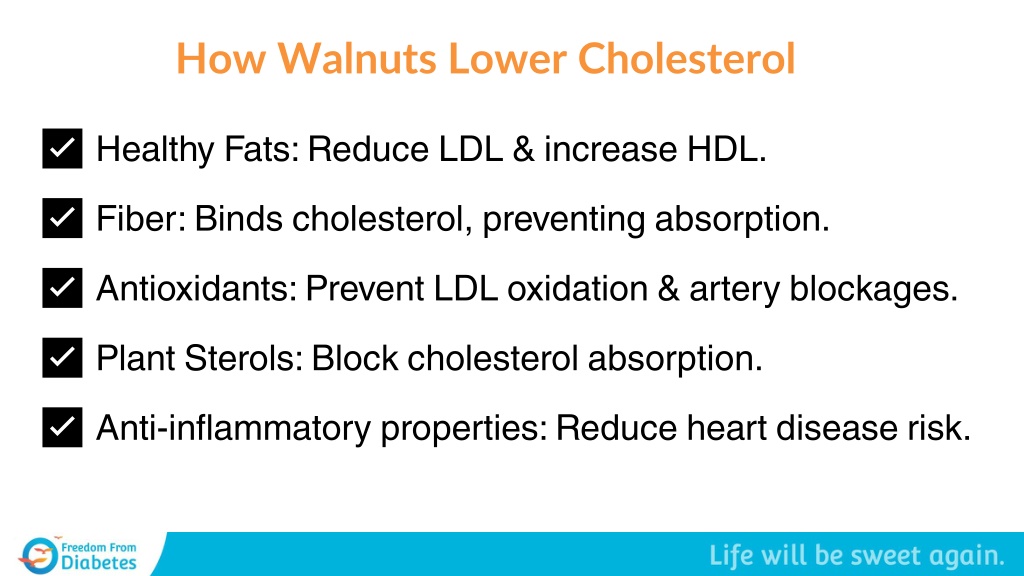 How Walnuts Lower Cholesterol

Healthy Fats: Reduce LDL & increase HDL.

Fiber: Binds cholesterol, preventing absorption.

Antioxidants: Prevent LDL oxidation & artery blockages.

Plant Sterols: Block cholesterol absorption.

Anti-inflammatory properties: Reduce heart disease risk.

Freedom From Diabetes

Life will be sweet again.